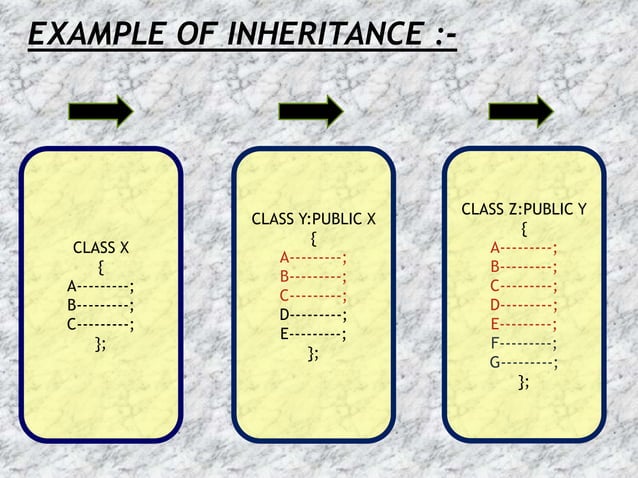 EXAMPLE OF INHERITANCE :-

CLASS X
{
A---------;
B---------;
C---------;
};

CLASS Y:PUBLIC X
{
A---------;
B---------;
C---------;
D---------;
E---------;
};

CLASS Z:PUBLIC Y
{
A---------;
B---------;
C---------;
D---------;
E---------;
F---------;
G---------;
};